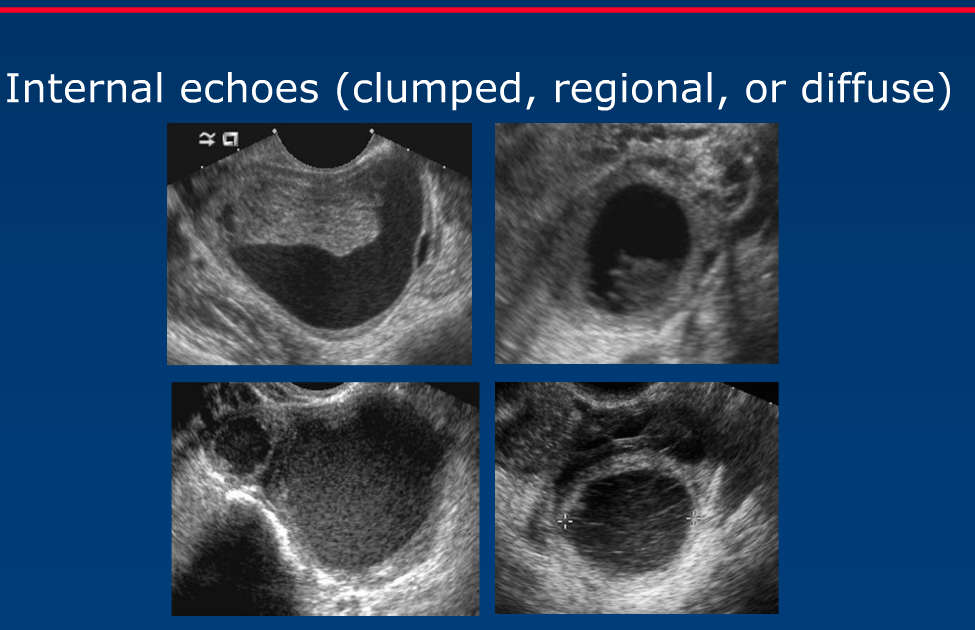 Internal echoes (clumped, regional, or diffuse)